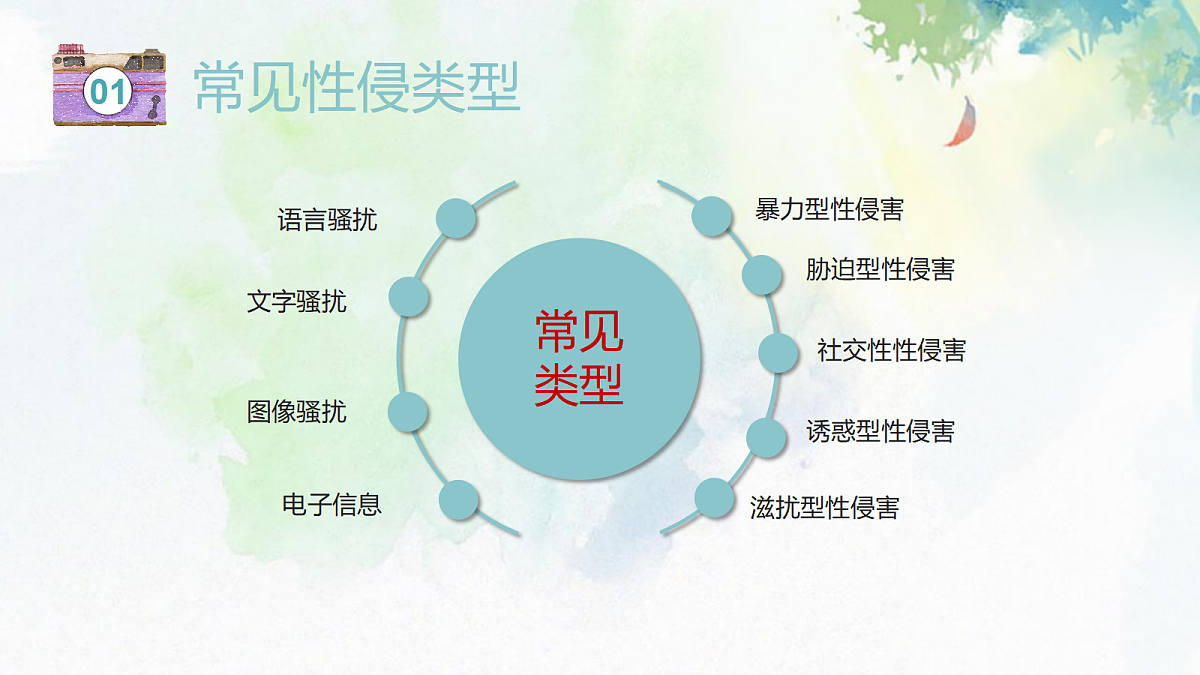 01 常见性侵类型

语言骚扰

文字骚扰

图像骚扰

电子信息

常见类型

暴力型性侵害

胁迫型性侵害

社交性性侵害

诱惑型性侵害

滋扰型性侵害